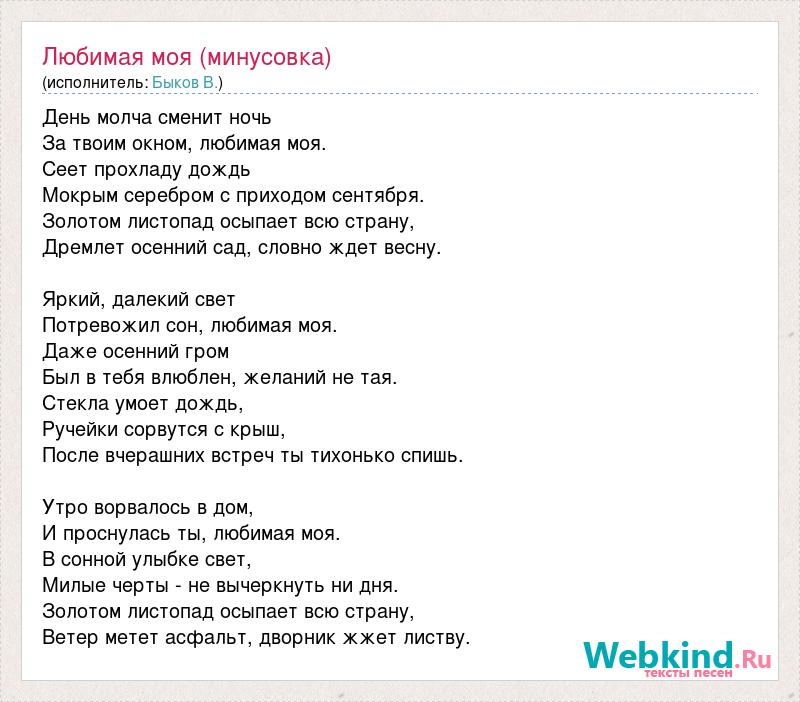 Любимая моя (минусовка)
(исполнитель: Быков В.)

День молча сменит ночь
За твоим окном, любимая моя.
Сеет прохладу дождь
Мокрым серебром с приходом сентября.
Золотом листопад осыпает всю страну,
Дремлет осенний сад, словно ждет весну.

Яркий, далекий свет
Потревожил сон, любимая моя.
Даже осенний гром
Был в тебя влюблен, желаний не тая.
Стекла умоет дождь,
Ручейки сорвутся с крыш,
После вчерашних встреч ты тихонько спишь.

Утро ворвалось в дом,
И проснулась ты, любимая моя.
В сонной улыбке свет,
Милые черты - не вычеркнуть ни дня.
Золотом листопад осыпает всю страну,
Ветер метет асфальт, дворник жжет листву.

Webkind.Ru
тексты песен